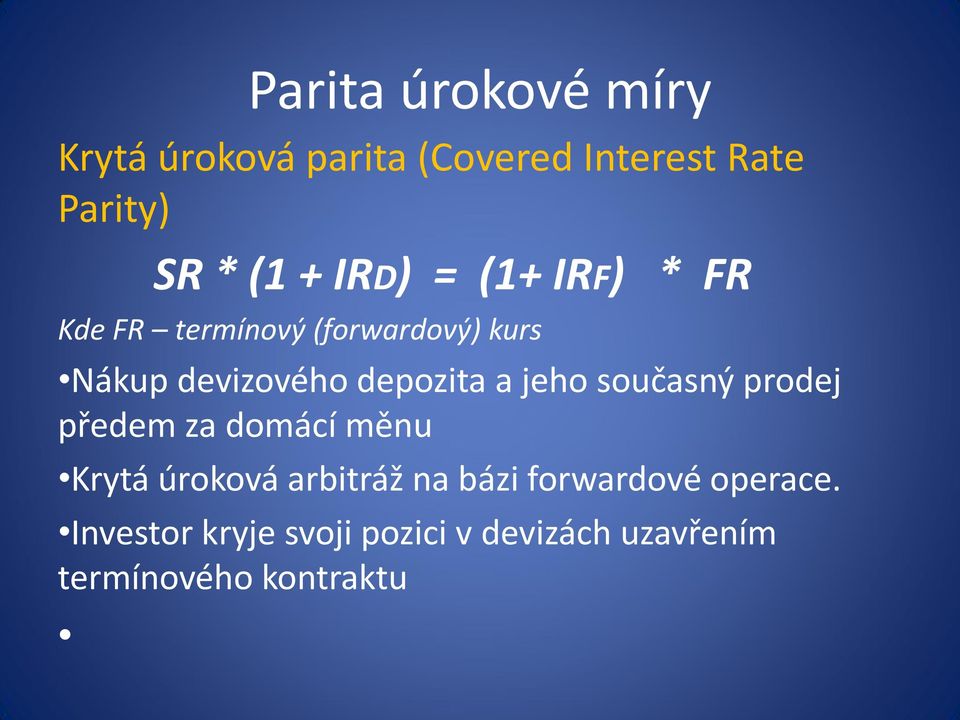 Parita úrokové míry

Krytá úroková parita (Covered Interest Rate Parity)

$SR * (1 + IR_D) = (1 + IR_F) * FR$

Kde FR – termínový (forwardový) kurs

•Nákup devizového depozita a jeho současný prodej předem za domácí měnu

•Krytá úroková arbitráž na bázi forwardové operace.

•Investor kryje svoji pozici v devizách uzavřením termínového kontraktu

•